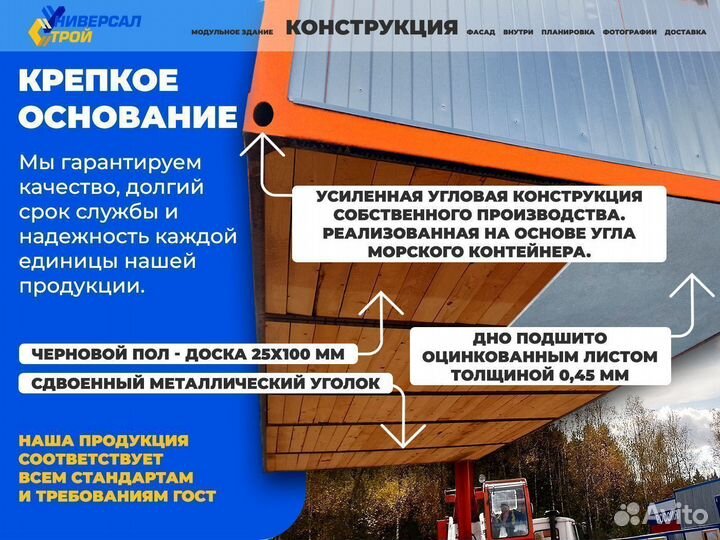 УНИВЕРСАЛ СТРОЙ

МОДУЛЬНОЕ ЗДАНИЕ КОНСТРУКЦИЯ ФАСАД ВНУТРИ ПЛАНИРОВКА ФОТОГРАФИИ ДОСТАВКА

КРЕПКОЕ ОСНОВАНИЕ

Мы гарантируем качество, долгий срок службы и надежность каждой единицы нашей продукции.

УСИЛЕННАЯ УГЛОВАЯ КОНСТРУКЦИЯ СОБСТВЕННОГО ПРОИЗВОДСТВА. РЕАЛИЗОВАННАЯ НА ОСНОВЕ УГЛА МОРСКОГО КОНТЕЙНЕРА.

ЧЕРНОВОЙ ПОЛ - ДОСКА 25Х100 ММ

СДВОЕННЫЙ МЕТАЛЛИЧЕСКИЙ УГОЛОК

ДНО ПОДШИТО ОЦИНКОВАННЫМ ЛИСТОМ ТОЛЩИНОЙ 0,45 ММ

НАША ПРОДУКЦИЯ СООТВЕТСТВУЕТ ВСЕМ СТАНДАРТАМ И ТРЕБОВАНИЯМ ГОСТ

Avito